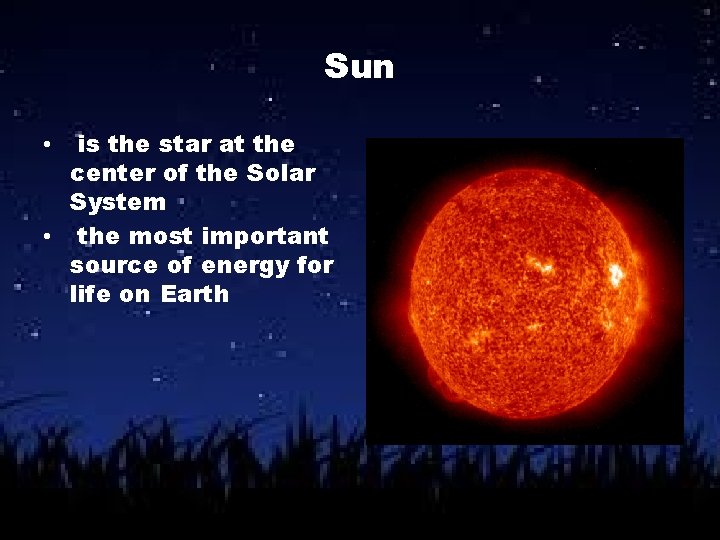 Sun

• is the star at the center of the Solar System
• the most important source of energy for life on Earth